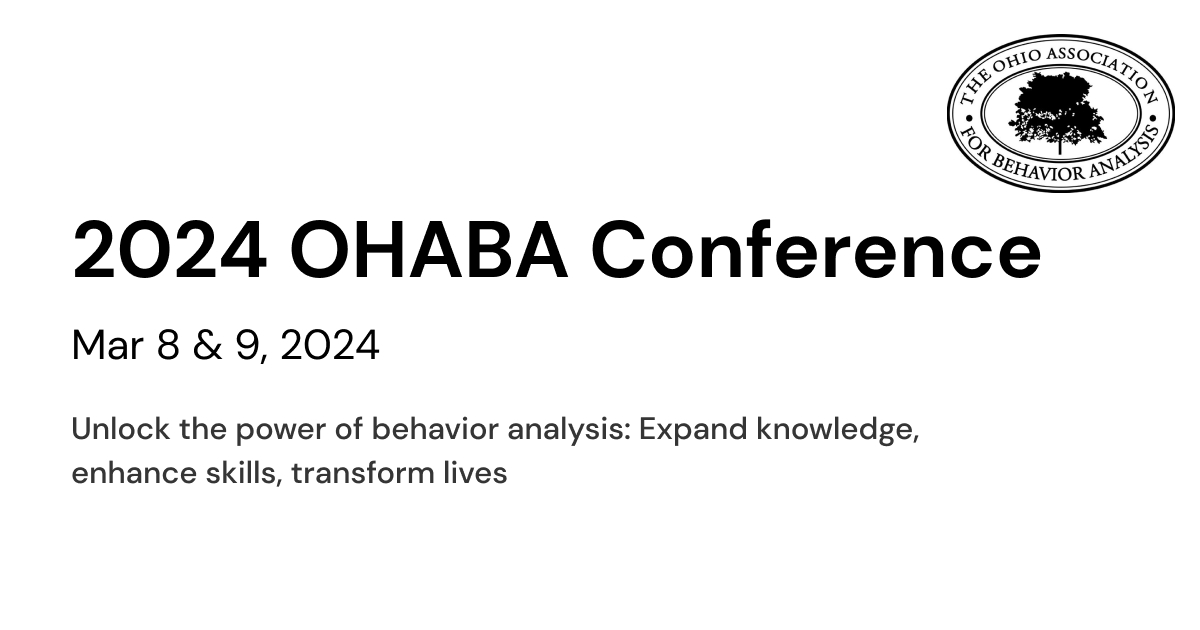 THE OHIO ASSOCIATION
FOR BEHAVIOR ANALYSIS

2024 OHABA Conference

Mar 8 & 9, 2024

Unlock the power of behavior analysis: Expand knowledge, enhance skills, transform lives